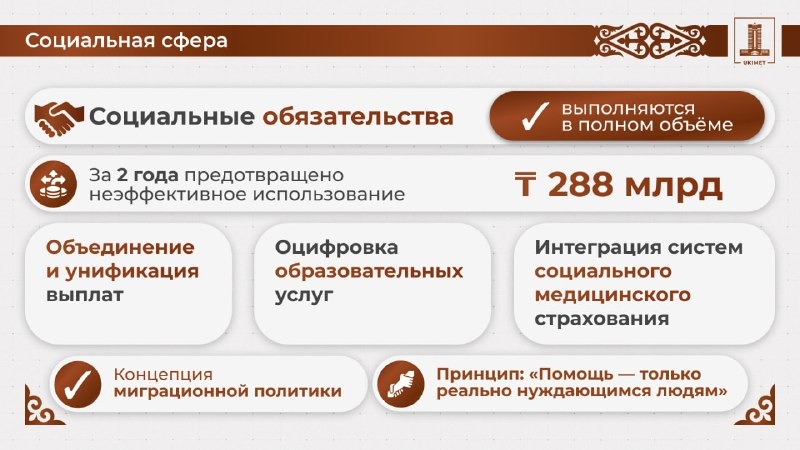 Социальная сфера

UKIMET

Социальные обязательства

выполняются в полном объёме

За 2 года предотвращено неэффективное использование

₸ 288 млрд

Объединение и унификация выплат

Оцифровка образовательных услуг

Интеграция систем социального медицинского страхования

Концепция миграционной политики

Принцип: «Помощь — только реально нуждающимся людям»